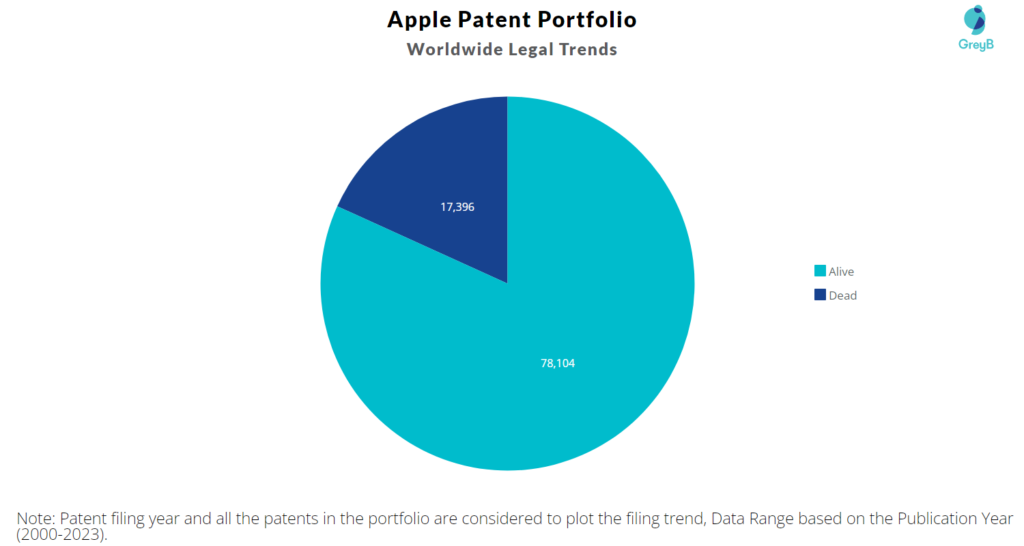 Apple Patent Portfolio
Worldwide Legal Trends

GreyB

17,396

78,104

Alive
Dead

Note: Patent filing year and all the patents in the portfolio are considered to plot the filing trend, Data Range based on the Publication Year (2000-2023).